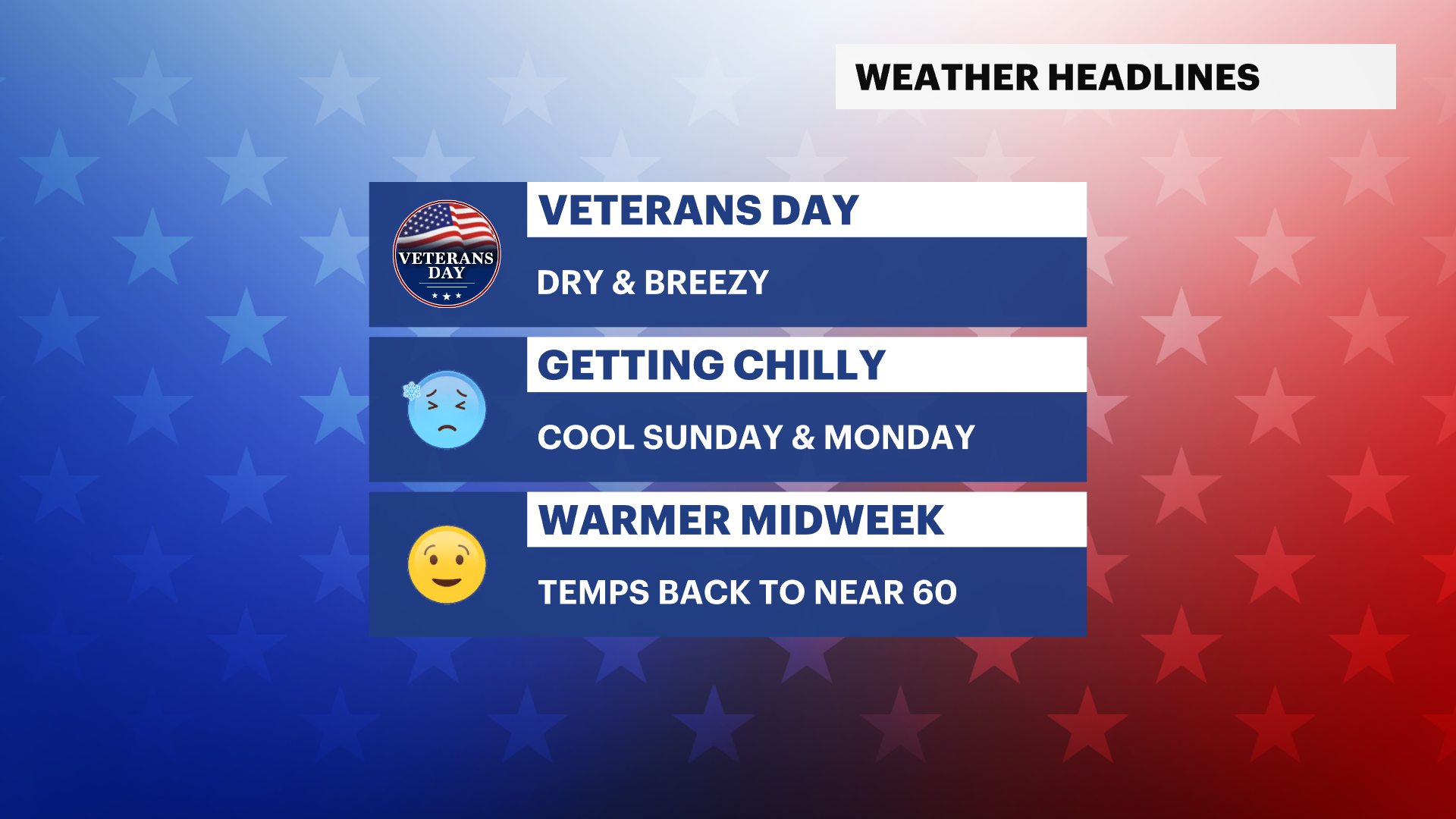 WEATHER HEADLINES

VETERANS DAY

VETERANS DAY

DRY & BREEZY

GETTING CHILLY

COOL SUNDAY & MONDAY

WARMER MIDWEEK

TEMPS BACK TO NEAR 60